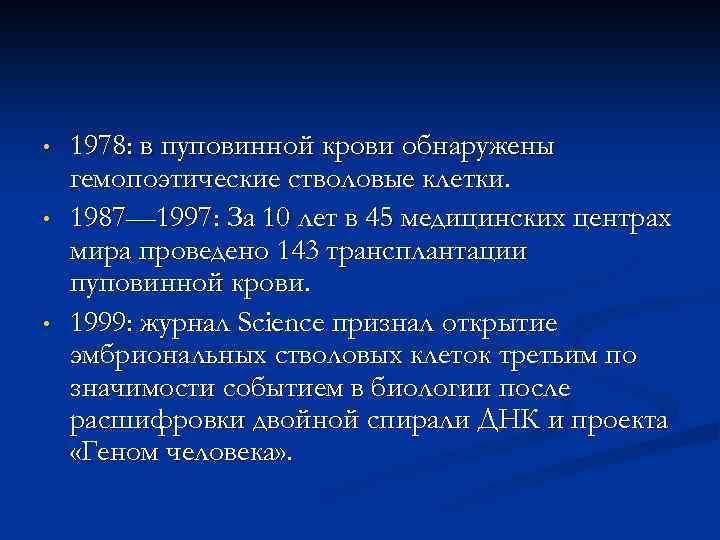 • 1978: в пуповинной крови обнаружены гемопоэтические стволовые клетки.
• 1987—1997: За 10 лет в 45 медицинских центрах мира проведено 143 трансплантации пуповинной крови.
• 1999: журнал Science признал открытие эмбриональных стволовых клеток третьим по значимости событием в биологии после расшифровки двойной спирали ДНК и проекта «Геном человека».